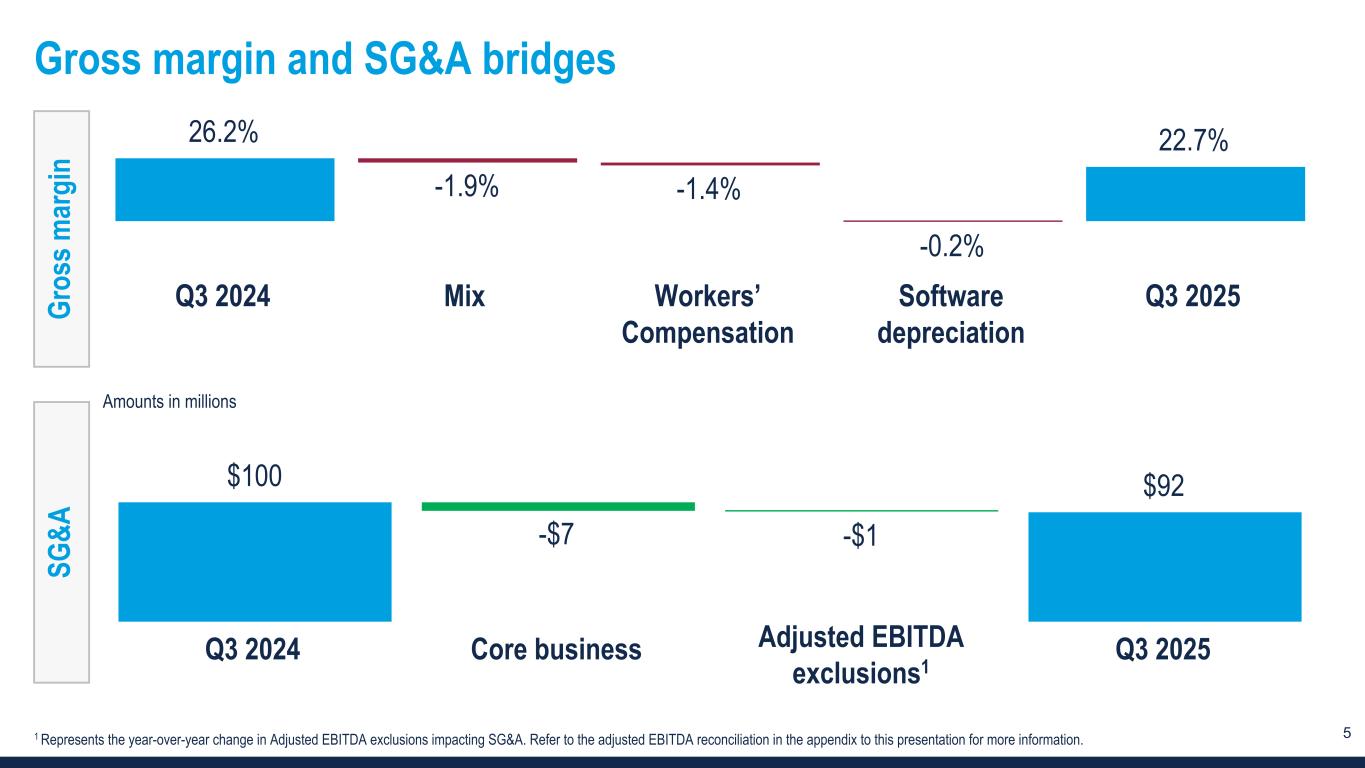 Gross margin and SG&A bridges

Gross margin

26.2%
-1.9%
-1.4%
-0.2%
22.7%

Q3 2024
Mix
Workers' Compensation
Software depreciation
Q3 2025

SG&A

Amounts in millions

$100
-$7
-$1
$92

Q3 2024
Core business
Adjusted EBITDA exclusions$^1$
Q3 2025

$^1$ Represents the year-over-year change in Adjusted EBITDA exclusions impacting SG&A. Refer to the adjusted EBITDA reconciliation in the appendix to this presentation for more information.

5